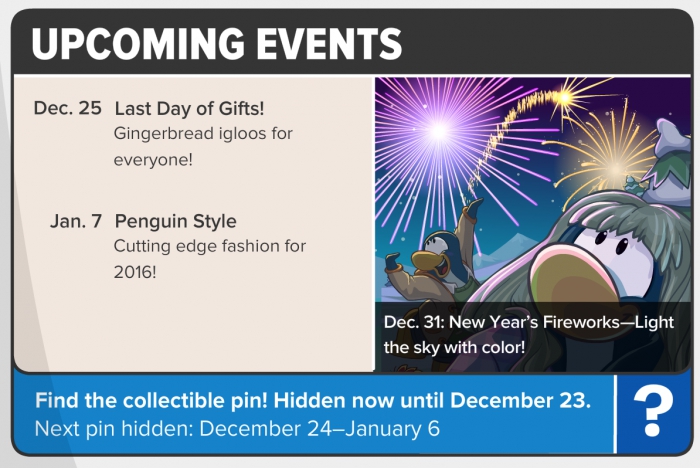 UPCOMING EVENTS

Dec. 25 Last Day of Gifts!
Gingerbread igloos for everyone!

Jan. 7 Penguin Style
Cutting edge fashion for 2016!

Dec. 31: New Year's Fireworks—Light the sky with color!

Find the collectible pin! Hidden now until December 23.
Next pin hidden: December 24–January 6

?